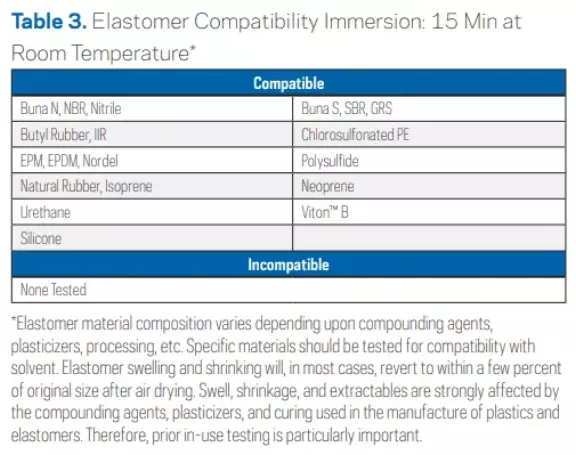 **Table 3.** Elastomer Compatibility Immersion: 15 Min at Room Temperature*

| Compatible | |
|---|---|
| Buna N, NBR, Nitrile | Buna S, SBR, GRS |
| Butyl Rubber, IIR | Chlorosulfonated PE |
| EPM, EPDM, Nordel | Polysulfide |
| Natural Rubber, Isoprene | Neoprene |
| Urethane | Viton™ B |
| Silicone | |
| **Incompatible** | |
| None Tested | |

*Elastomer material composition varies depending upon compounding agents, plasticizers, processing, etc. Specific materials should be tested for compatibility with solvent. Elastomer swelling and shrinking will, in most cases, revert to within a few percent of original size after air drying. Swell, shrinkage, and extractables are strongly affected by the compounding agents, plasticizers, and curing used in the manufacture of plastics and elastomers. Therefore, prior in-use testing is particularly important.